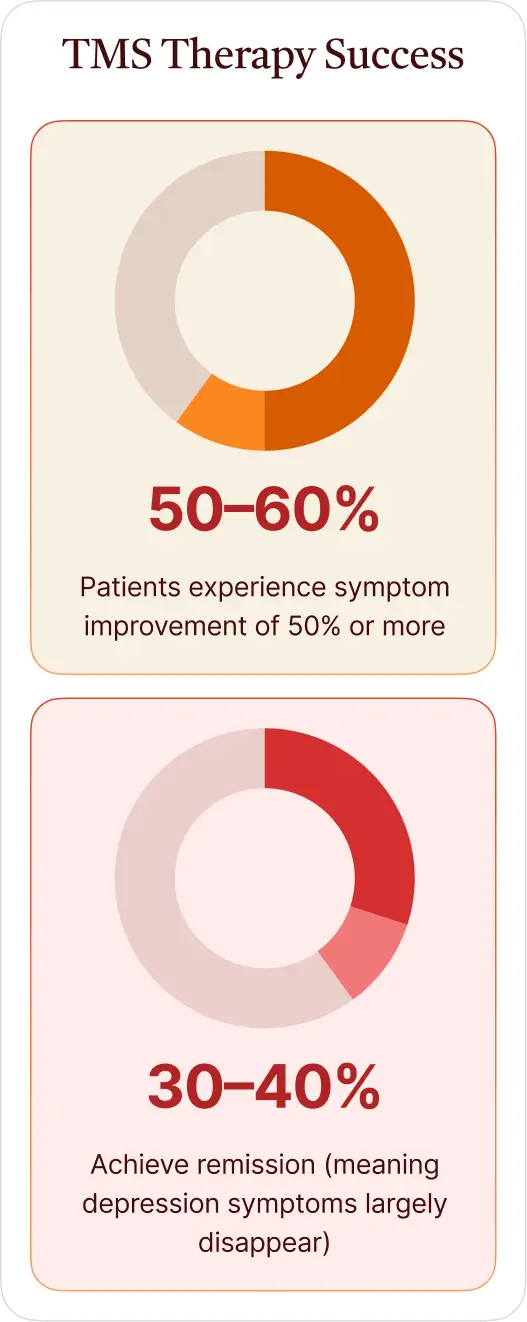 TMS Therapy Success

50–60%

Patients experience symptom improvement of 50% or more

30–40%

Achieve remission (meaning depression symptoms largely disappear)